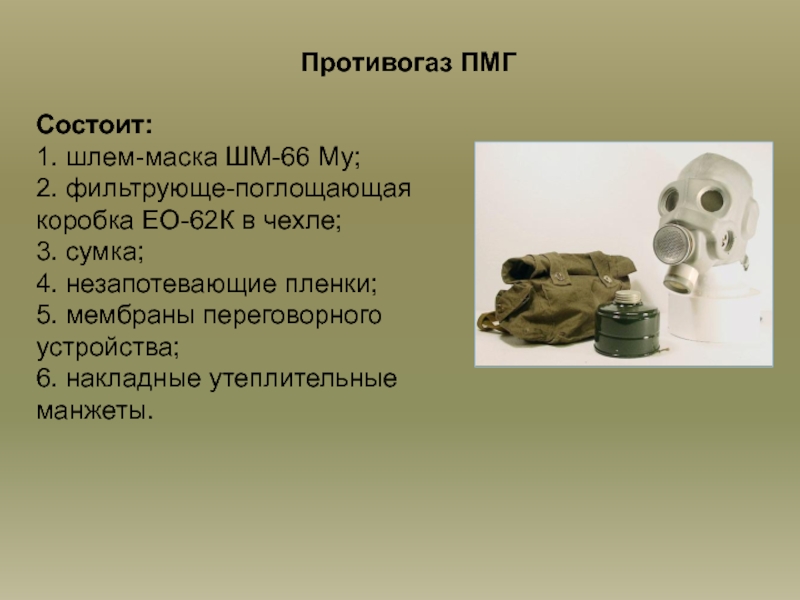 Противогаз ПМГ

Состоит:
1. шлем-маска ШМ-66 Му;
2. фильтрующе-поглощающая коробка ЕО-62К в чехле;
3. сумка;
4. незапотевающие пленки;
5. мембраны переговорного устройства;
6. накладные утеплительные манжеты.